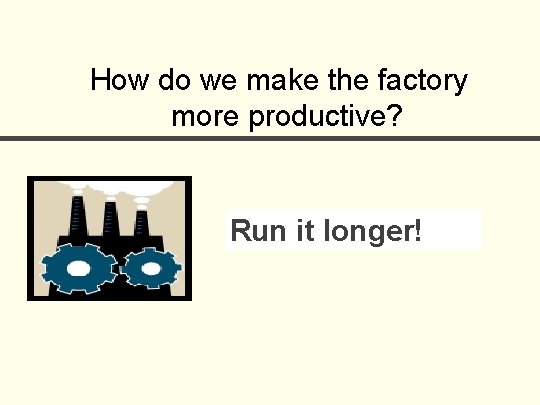 How do we make the factory more productive?

Run it longer!